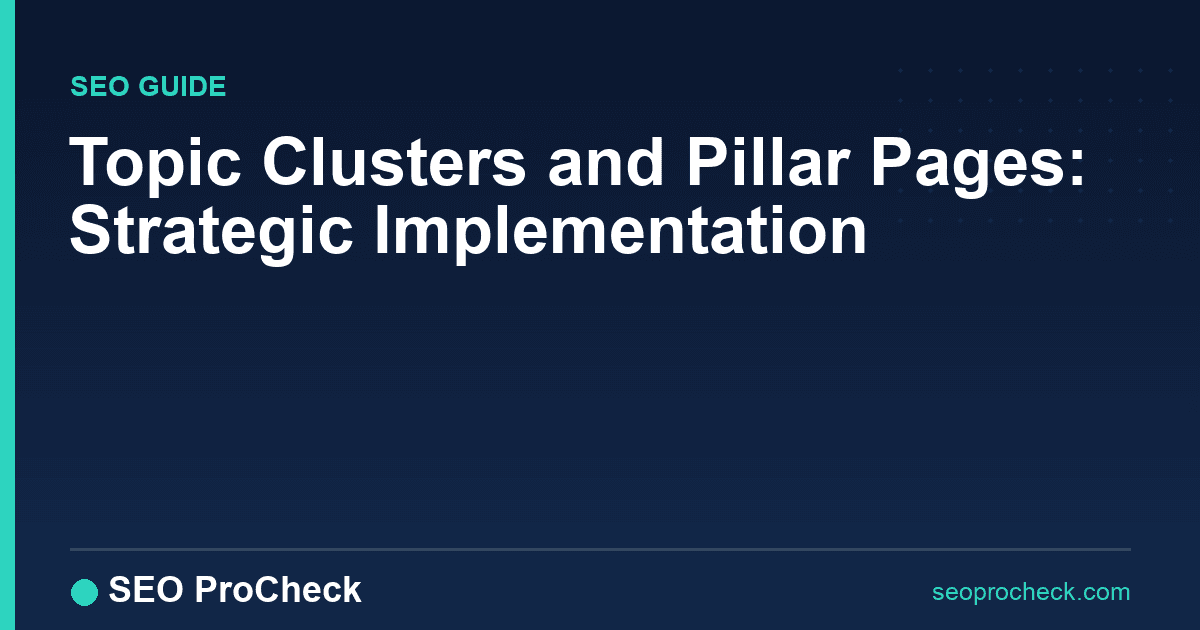 SEO GUIDE

Topic Clusters and Pillar Pages: Strategic Implementation

SEO ProCheck

seoprocheck.com